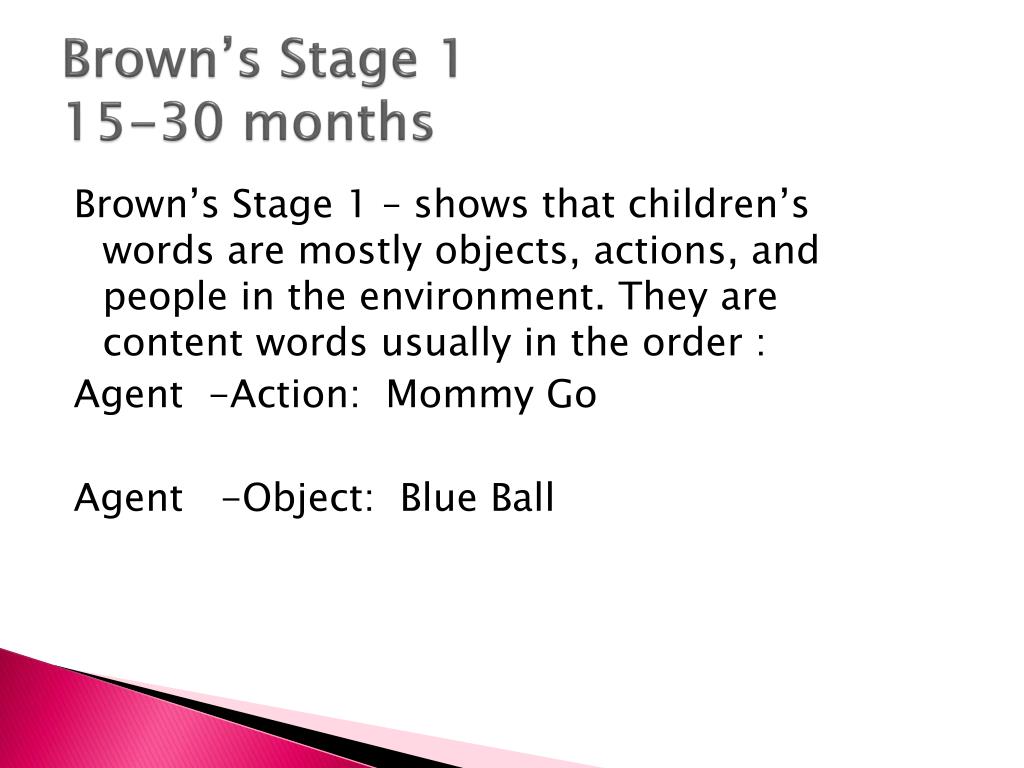 Brown’s Stage 1
15-30 months

Brown’s Stage 1 – shows that children’s words are mostly objects, actions, and people in the environment. They are content words usually in the order :

Agent -Action: Mommy Go

Agent -Object: Blue Ball